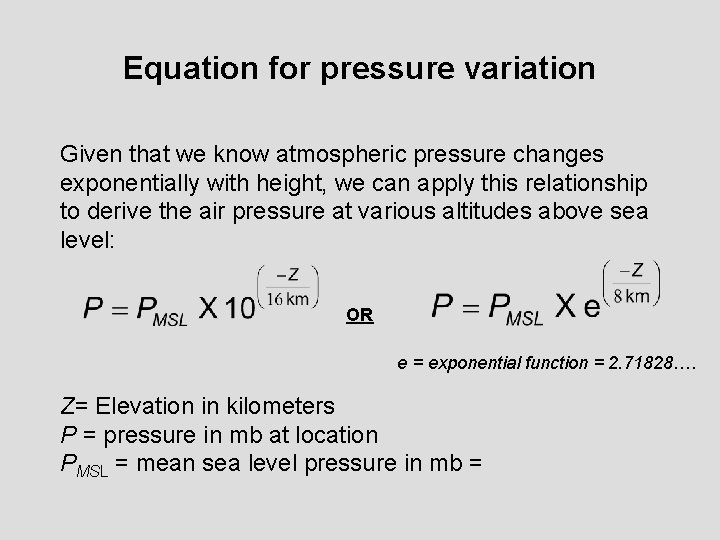 Equation for pressure variation

Given that we know atmospheric pressure changes exponentially with height, we can apply this relationship to derive the air pressure at various altitudes above sea level:

$P = P_{MSL} \text{ X } 10^{\left(\frac{-Z}{16\text{ km}}\right)}$ OR $P = P_{MSL} \text{ X } e^{\left(\frac{-Z}{8\text{ km}}\right)}$

e = exponential function = 2.71828….

Z= Elevation in kilometers
P = pressure in mb at location
$P_{MSL}$ = mean sea level pressure in mb =